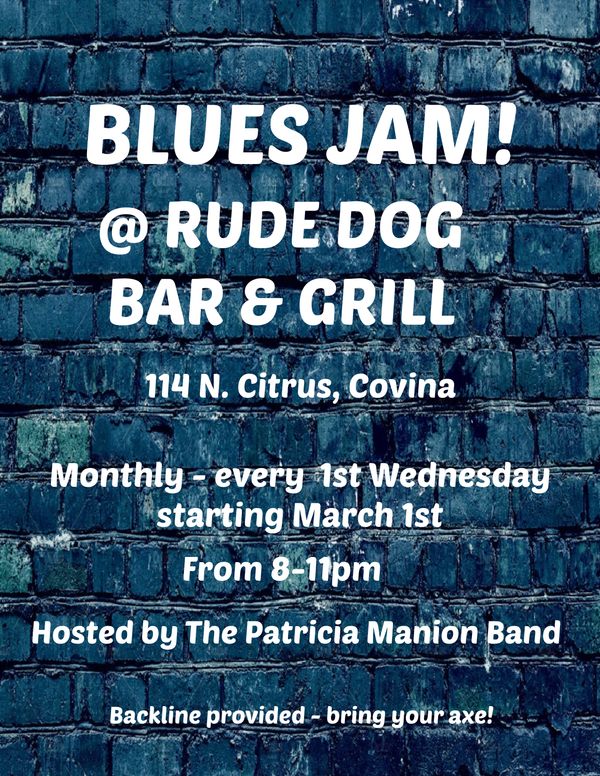 BLUES JAM!
@ RUDE DOG
BAR & GRILL

114 N. Citrus, Covina

Monthly - every 1st Wednesday
starting March 1st
From 8-11pm

Hosted by The Patricia Manion Band

Backline provided - bring your axe!